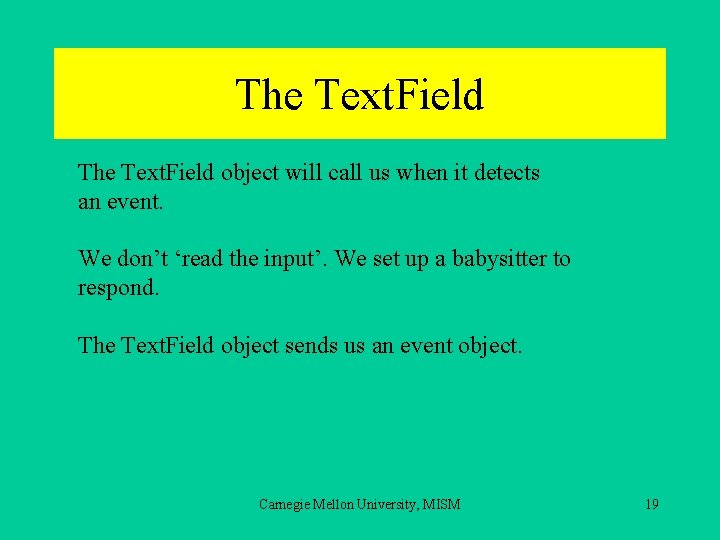 The TextField

The TextField object will call us when it detects an event.

We don’t ‘read the input’. We set up a babysitter to respond.

The TextField object sends us an event object.

Carnegie Mellon University, MISM

19